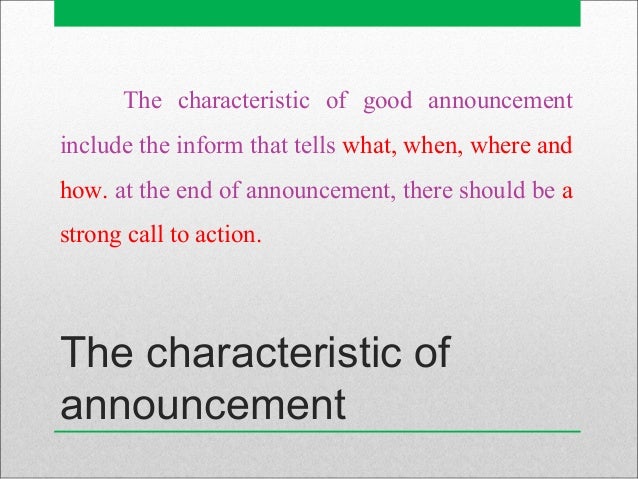 The characteristic of good announcement include the inform that tells what, when, where and how. at the end of announcement, there should be a strong call to action.

The characteristic of announcement